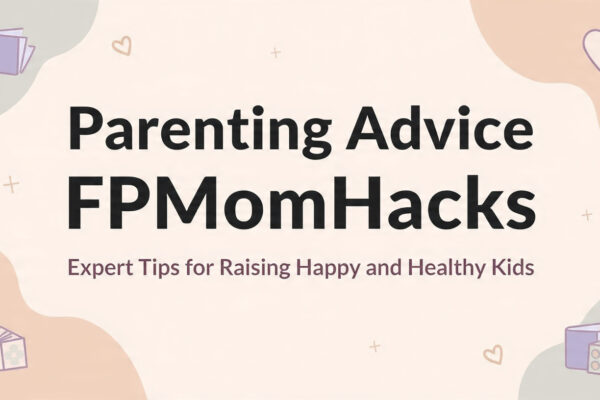 Parenting Advice FPMomHacks

Expert Tips for Raising Happy and Healthy Kids